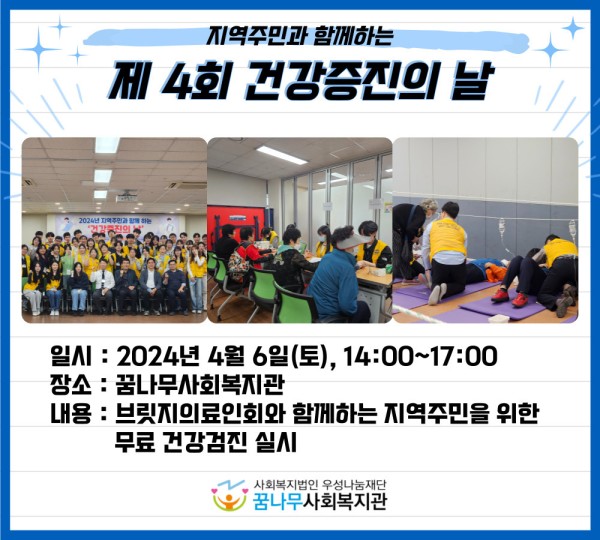 지역주민과 함께하는

제 4회 건강증진의 날

2024년 지역주민과 함께 하는
"건강증진의 날"

일시 : 2024년 4월 6일(토), 14:00~17:00
장소 : 꿈나무사회복지관
내용 : 브릿지의료인회와 함께하는 지역주민을 위한 무료 건강검진 실시

사회복지법인 우성나눔재단
꿈나무사회복지관